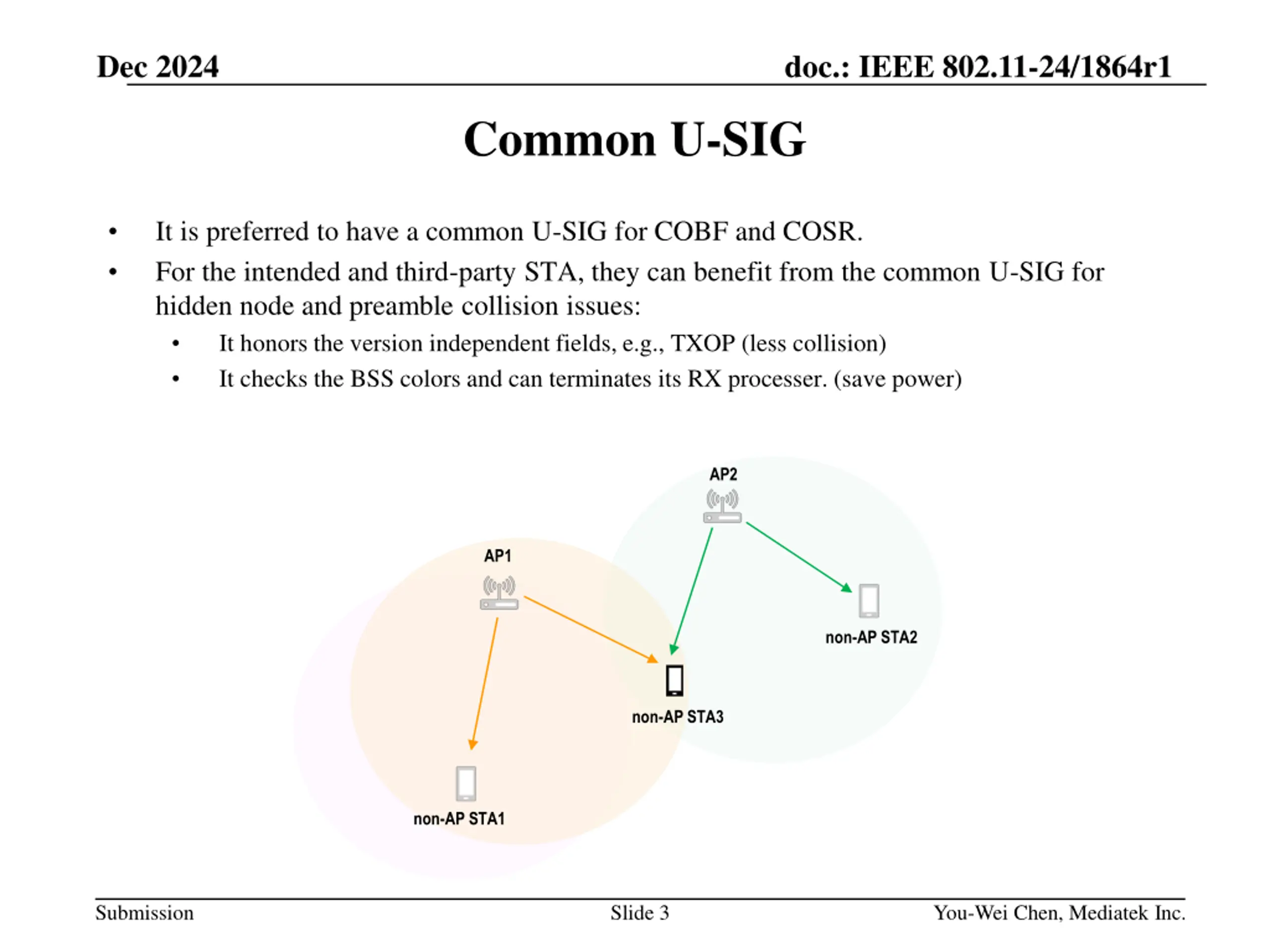 Dec 2024

doc.: IEEE 802.11-24/1864r1

Common U-SIG

• It is preferred to have a common U-SIG for COBF and COSR.
• For the intended and third-party STA, they can benefit from the common U-SIG for hidden node and preamble collision issues:
  • It honors the version independent fields, e.g., TXOP (less collision)
  • It checks the BSS colors and can terminates its RX processer. (save power)

AP2

AP1

non-AP STA2

non-AP STA3

non-AP STA1

Submission

Slide 3

You-Wei Chen, Mediatek Inc.